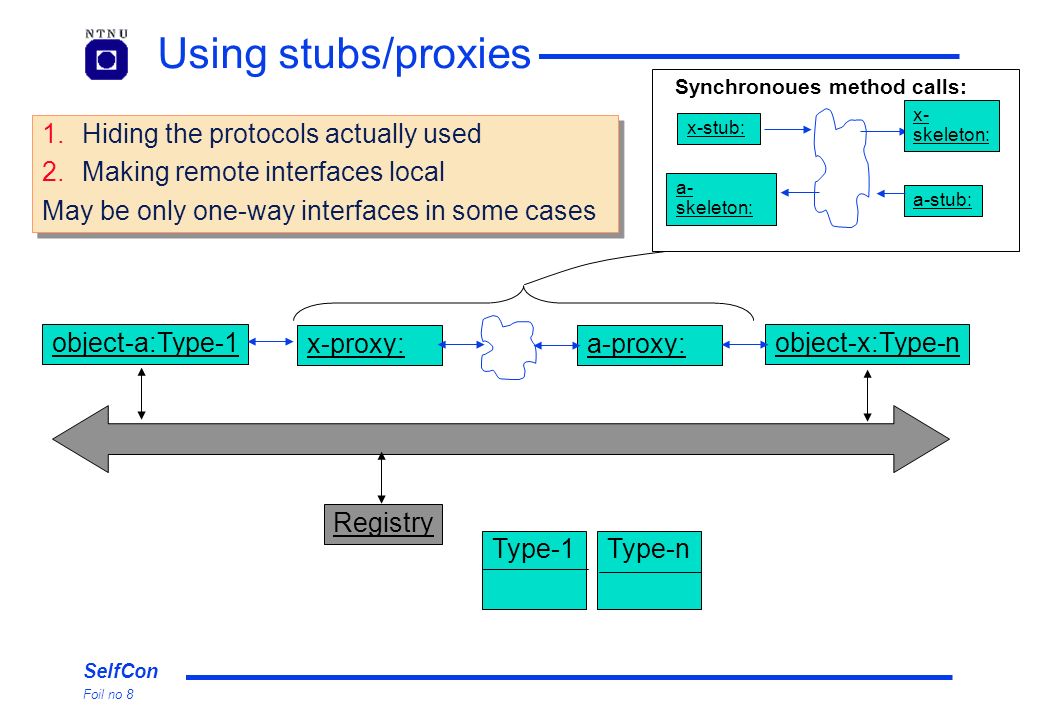 NTNU

Using stubs/proxies

1. Hiding the protocols actually used
2. Making remote interfaces local
May be only one-way interfaces in some cases

Synchronoues method calls:

x-stub:

x-skeleton:

a-skeleton:

a-stub:

object-a:Type-1

x-proxy:

a-proxy:

object-x:Type-n

Registry

Type-1

Type-n

SelfCon
Foil no 8